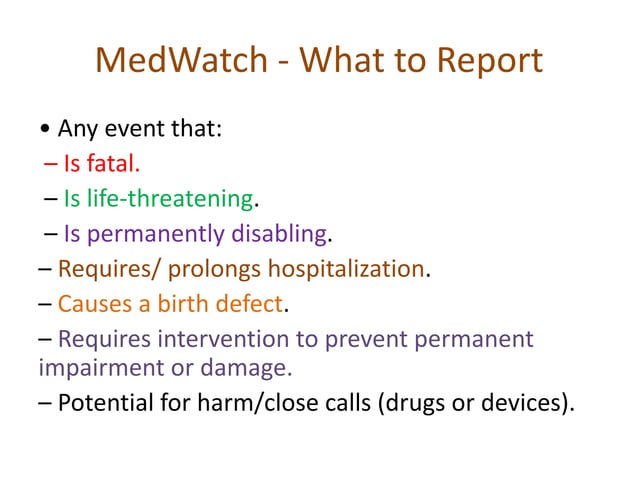 MedWatch - What to Report

• Any event that:
– Is fatal.
– Is life-threatening.
– Is permanently disabling.
– Requires/ prolongs hospitalization.
– Causes a birth defect.
– Requires intervention to prevent permanent impairment or damage.
– Potential for harm/close calls (drugs or devices).